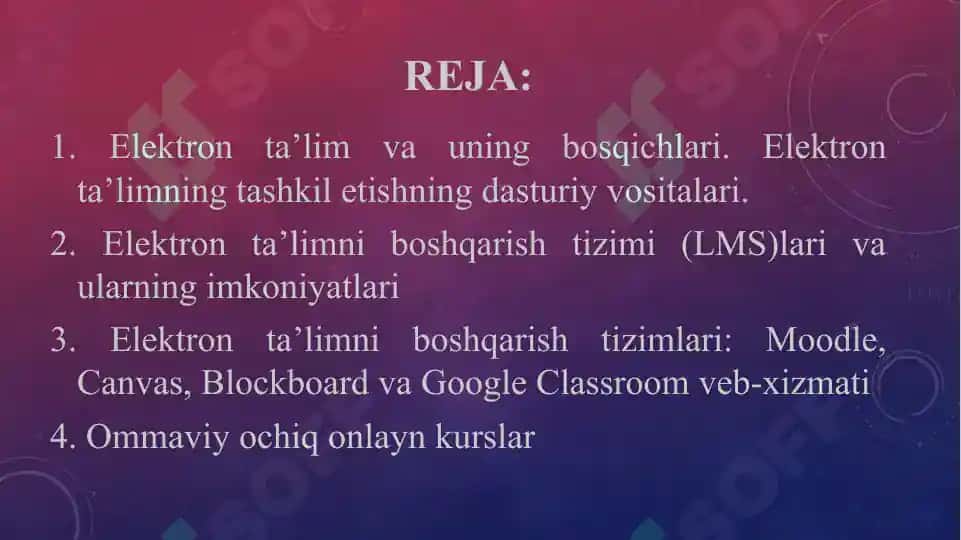 REJA:

1. Elektron ta’lim va uning bosqichlari. Elektron ta’limning tashkil etishning dasturiy vositalari.

2. Elektron ta’limni boshqarish tizimi (LMS)lari va ularning imkoniyatlari

3. Elektron ta’limni boshqarish tizimlari: Moodle, Canvas, Blockboard va Google Classroom veb-xizmati

4. Ommaviy ochiq onlayn kurslar